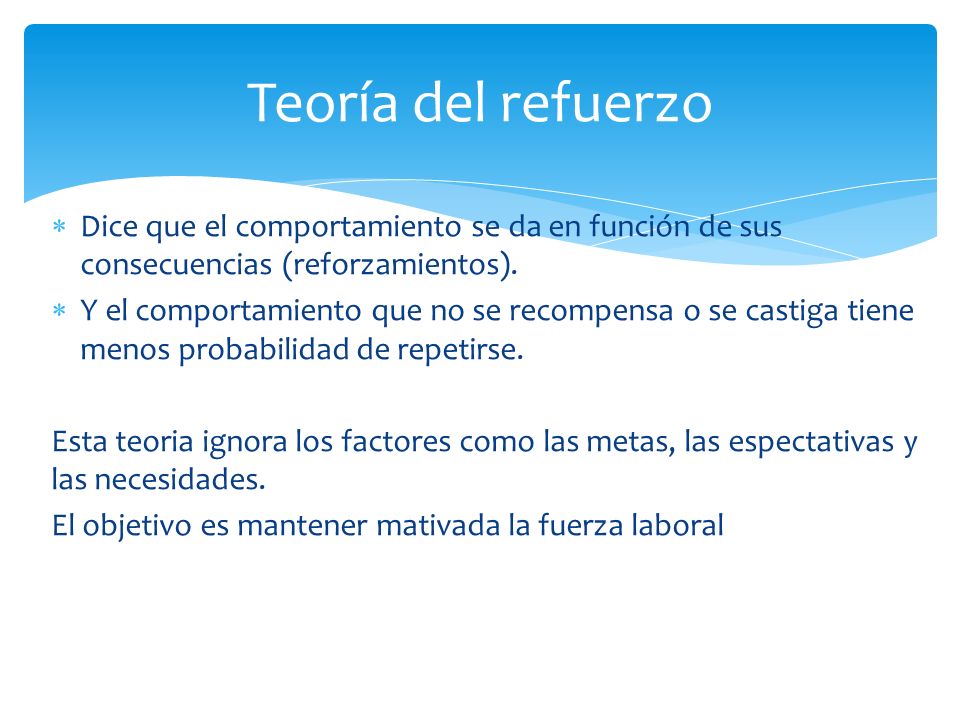 Teoría del refuerzo

∗ Dice que el comportamiento se da en función de sus consecuencias (reforzamientos).
∗ Y el comportamiento que no se recompensa o se castiga tiene menos probabilidad de repetirse.

Esta teoria ignora los factores como las metas, las espectativas y las necesidades.

El objetivo es mantener mativada la fuerza laboral